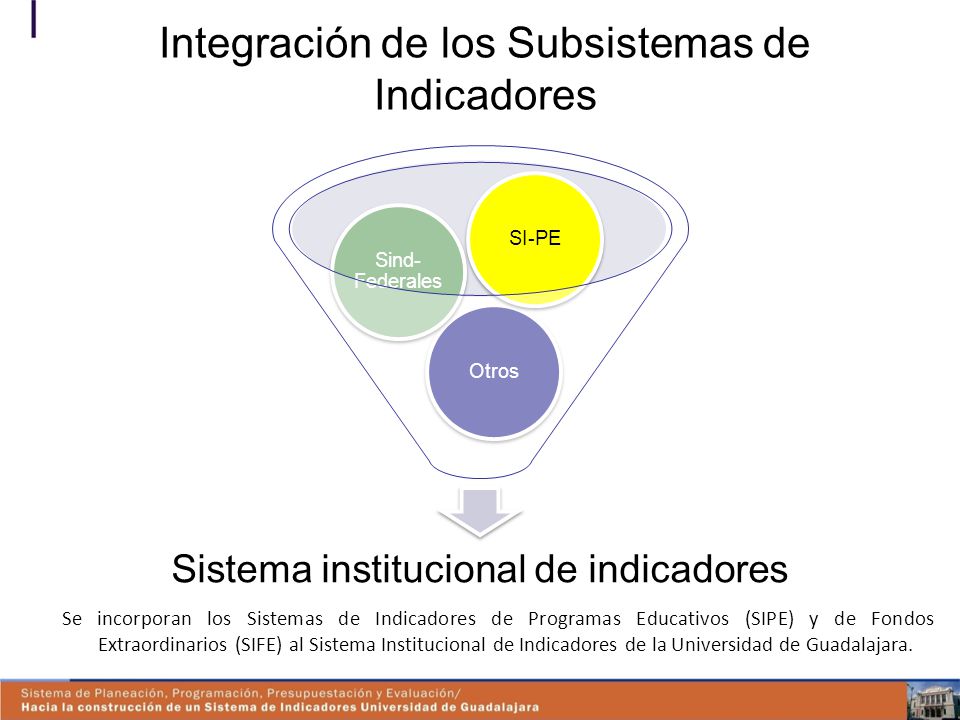 Integración de los Subsistemas de Indicadores

Sind-Federales

SI-PE

Otros

Sistema institucional de indicadores

Se incorporan los Sistemas de Indicadores de Programas Educativos (SIPE) y de Fondos Extraordinarios (SIFE) al Sistema Institucional de Indicadores de la Universidad de Guadalajara.

Sistema de Planeación, Programación, Presupuestación y Evaluación/
Hacia la construcción de un Sistema de Indicadores Universidad de Guadalajara